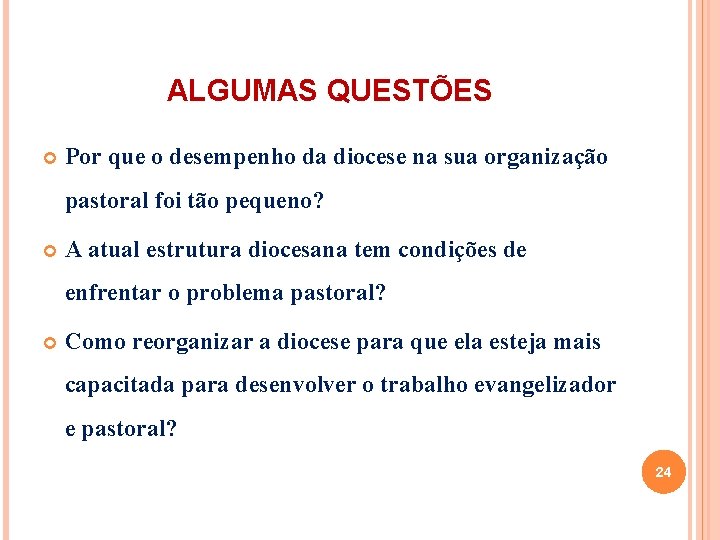 ALGUMAS QUESTÕES

Por que o desempenho da diocese na sua organização pastoral foi tão pequeno?

A atual estrutura diocesana tem condições de enfrentar o problema pastoral?

Como reorganizar a diocese para que ela esteja mais capacitada para desenvolver o trabalho evangelizador e pastoral?

24